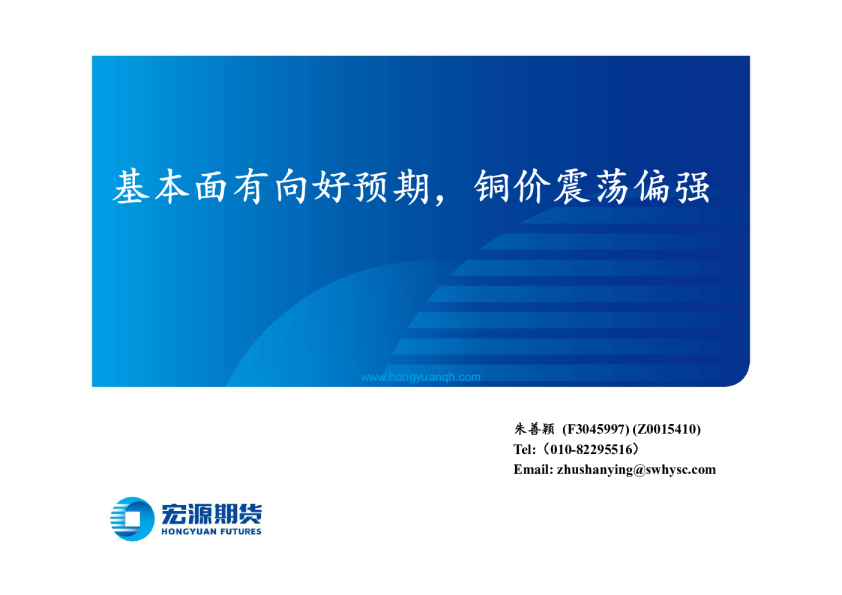 基本面有向好预期，铜价震荡偏强

www.hongyuanqh.com

朱善颖 (F3045997) (Z0015410)
Tel:（010-82295516）
Email: zhushanying@swhysc.com

宏源期货
HONGYUAN FUTURES